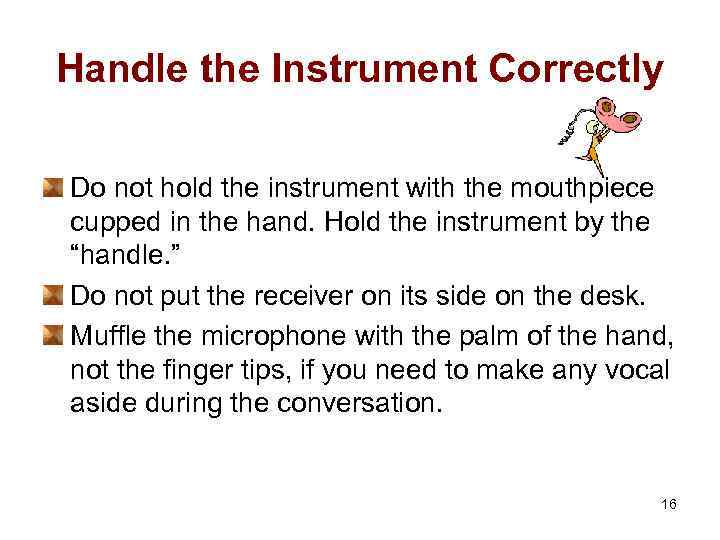 Handle the Instrument Correctly

Do not hold the instrument with the mouthpiece cupped in the hand. Hold the instrument by the “handle.”

Do not put the receiver on its side on the desk.

Muffle the microphone with the palm of the hand, not the finger tips, if you need to make any vocal aside during the conversation.

16